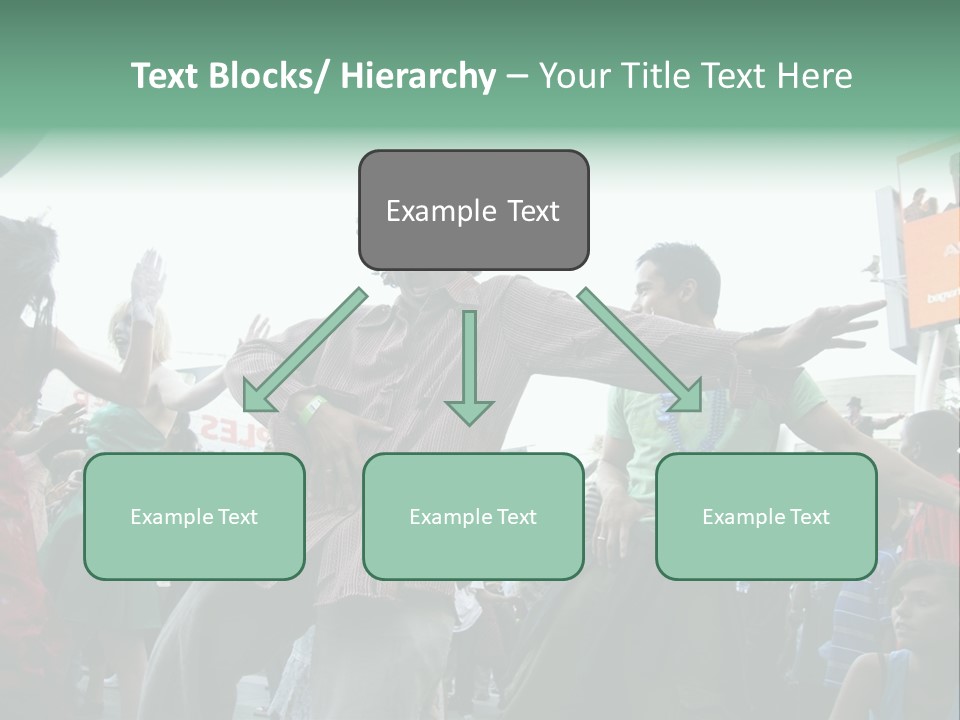 Text Blocks/ Hierarchy – Your Title Text Here

Example Text

Example Text

Example Text

Example Text